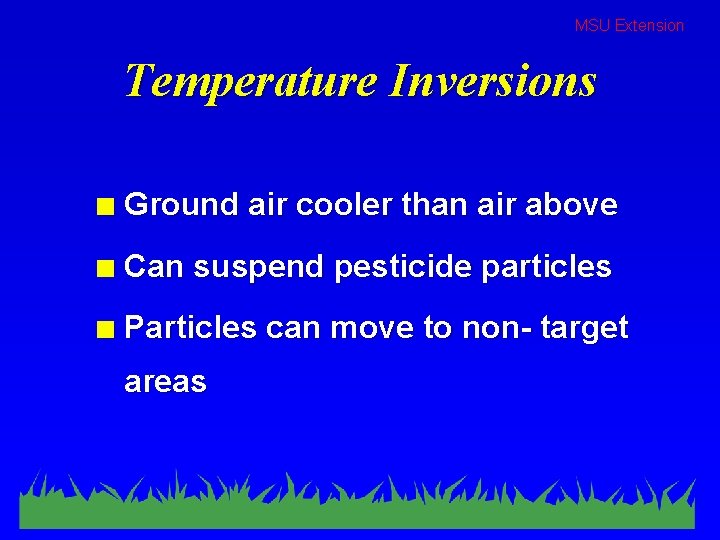 MSU Extension

Temperature Inversions

- Ground air cooler than air above
- Can suspend pesticide particles
- Particles can move to non- target areas